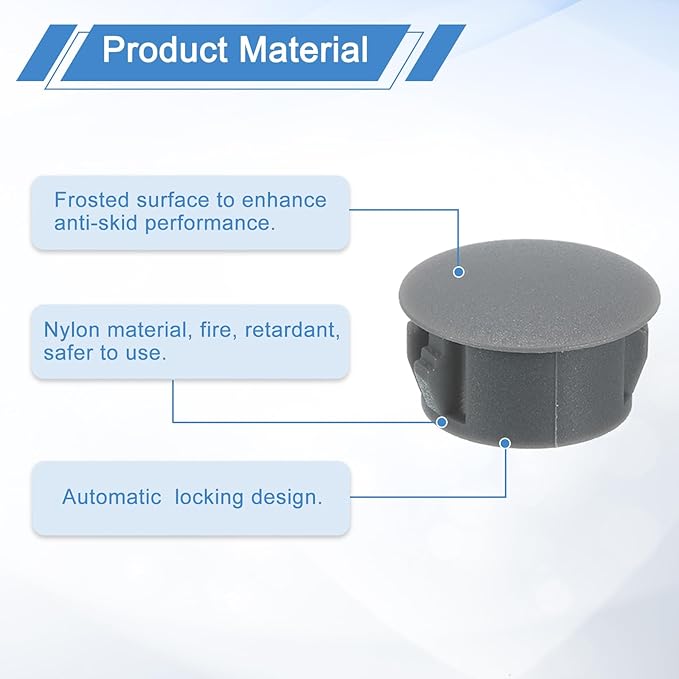 Product Material

Frosted surface to enhance anti-skid performance.

Nylon material, fire, retardant, safer to use.

Automatic locking design.